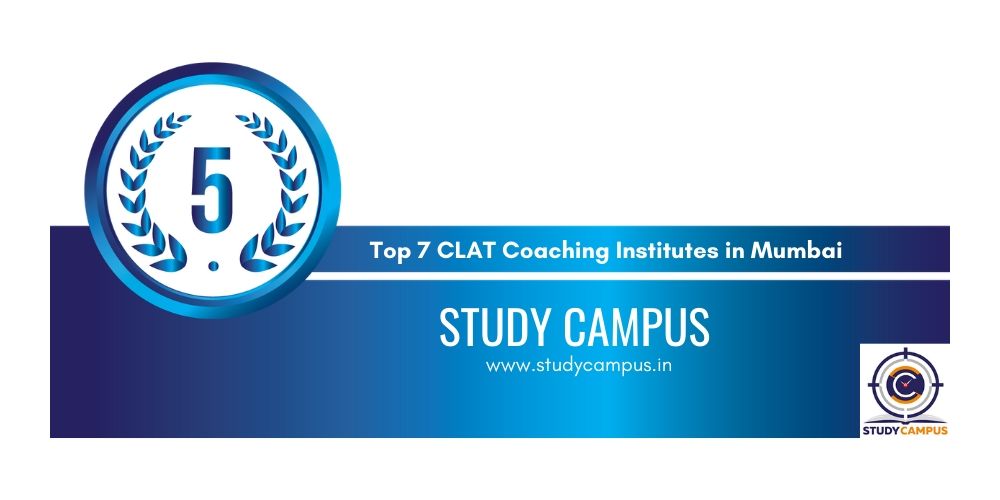 5.

Top 7 CLAT Coaching Institutes in Mumbai

STUDY CAMPUS

www.studycampus.in

STUDYCAMPUS